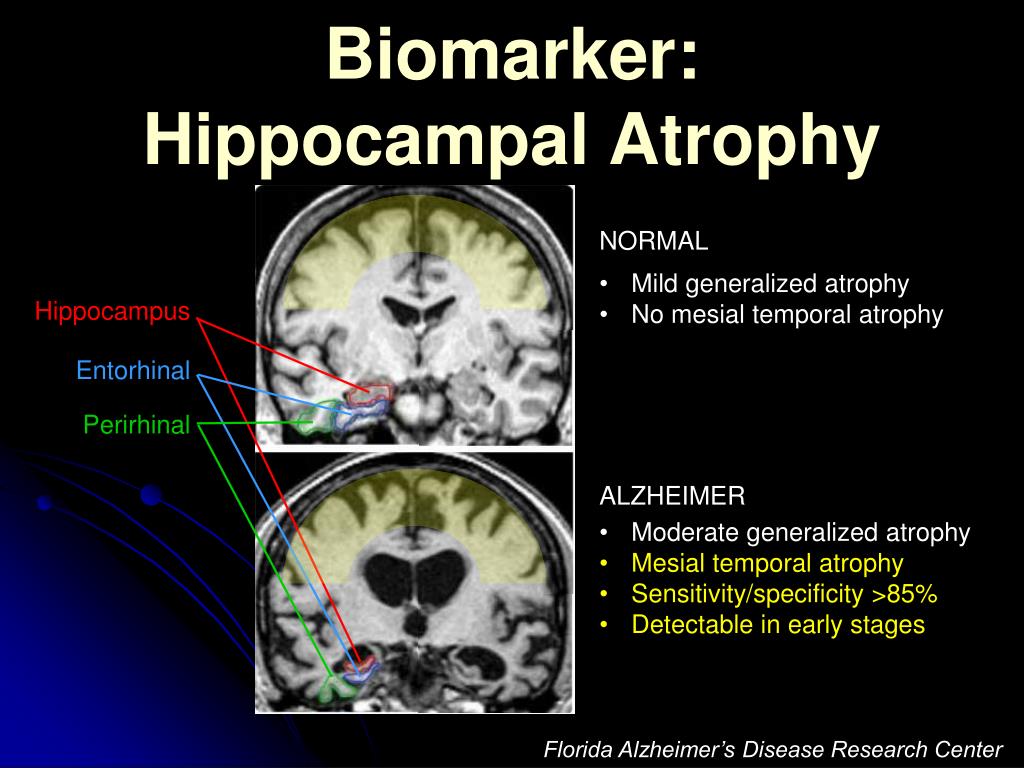 Biomarker:
Hippocampal Atrophy

Hippocampus

Entorhinal

Perirhinal

NORMAL

• Mild generalized atrophy
• No mesial temporal atrophy

ALZHEIMER

• Moderate generalized atrophy
• Mesial temporal atrophy
• Sensitivity/specificity >85%
• Detectable in early stages

Florida Alzheimer's Disease Research Center